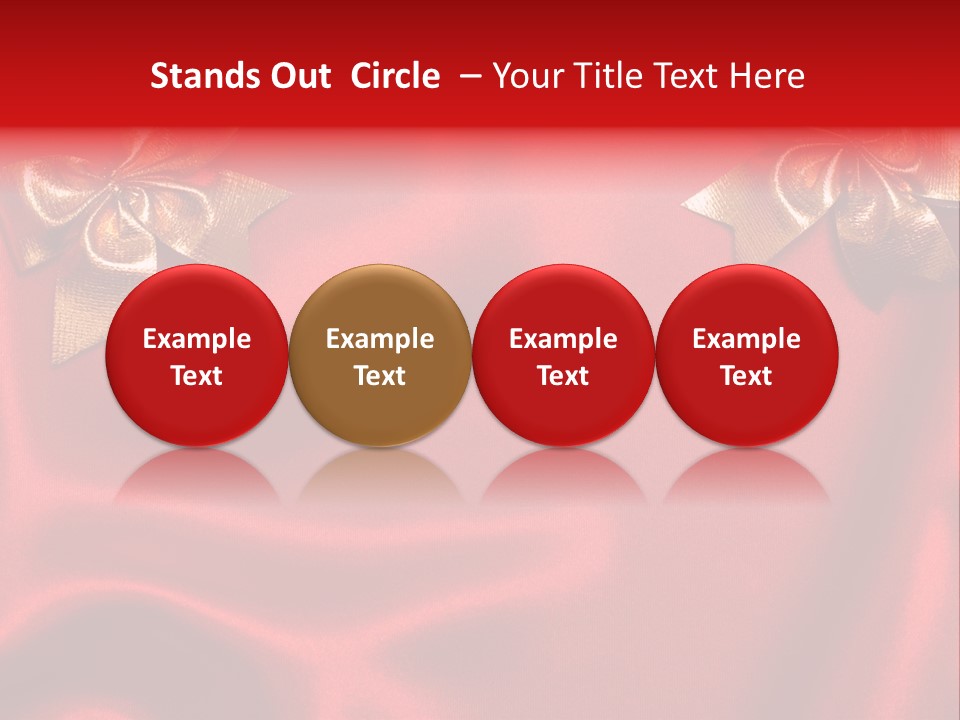 Stands Out Circle – Your Title Text Here

Example Text

Example Text

Example Text

Example Text